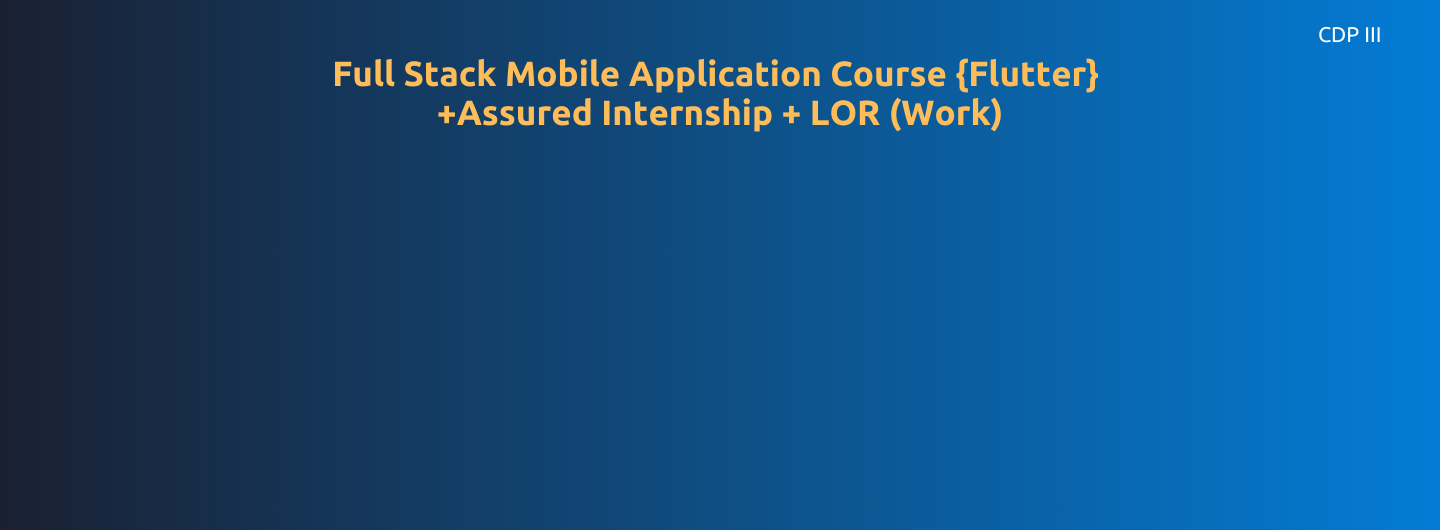 CDP III

Full Stack Mobile Application Course {Flutter}
+Assured Internship + LOR (Work)